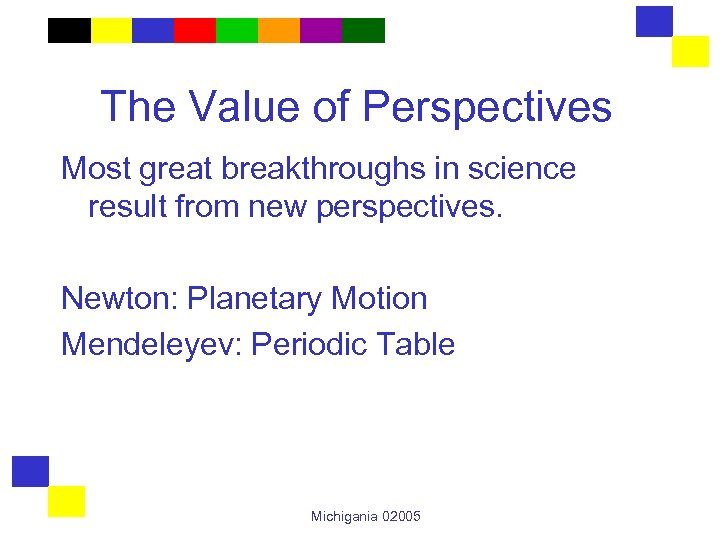 The Value of Perspectives

Most great breakthroughs in science result from new perspectives.

Newton: Planetary Motion
Mendeleyev: Periodic Table

Michigania 02005